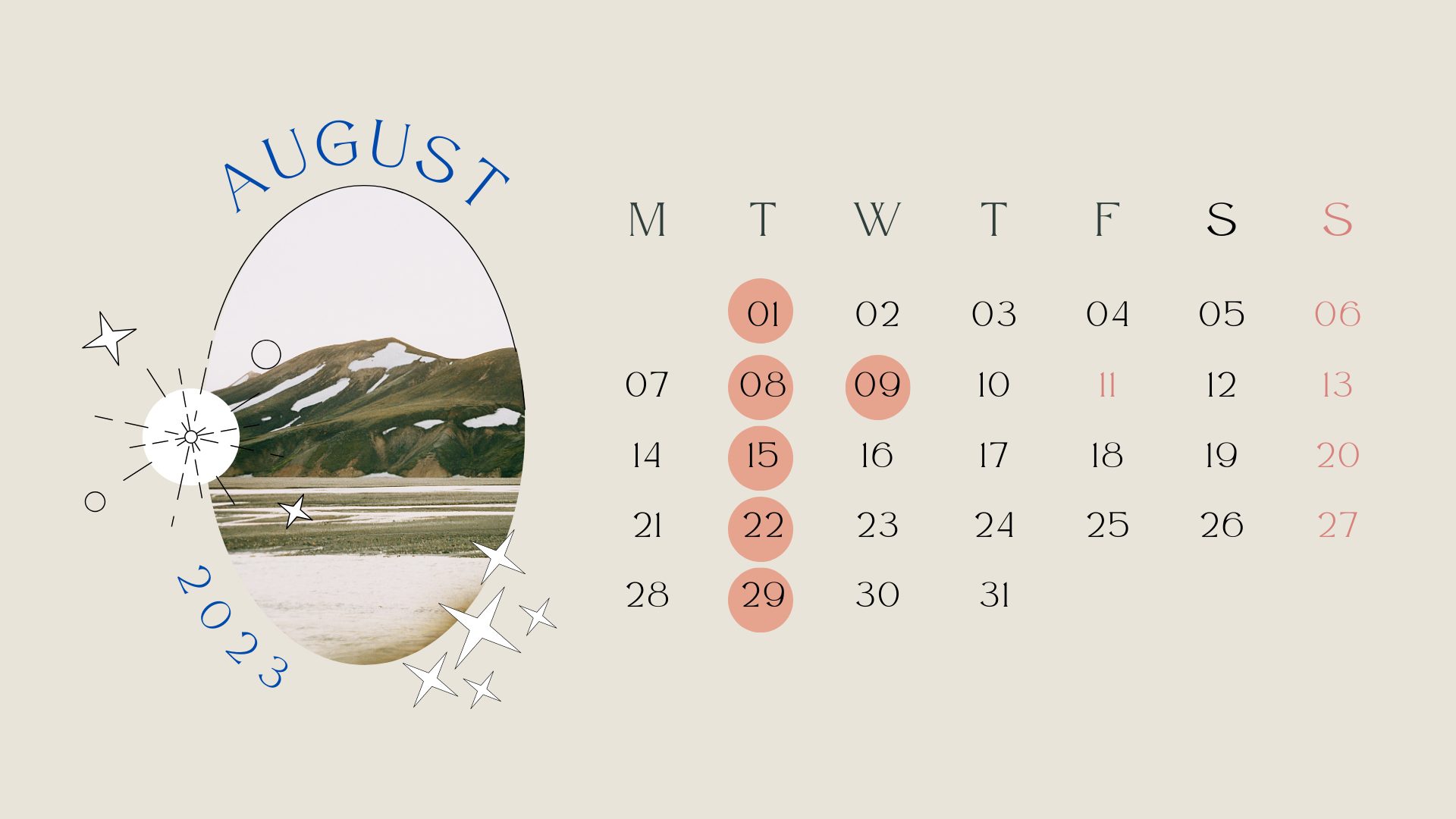 AUGUST

2023

| M | T | W | T | F | S | S |
|---|---|---|---|---|---|---|
| | 01 | 02 | 03 | 04 | 05 | 06 |
| 07 | 08 | 09 | 10 | 11 | 12 | 13 |
| 14 | 15 | 16 | 17 | 18 | 19 | 20 |
| 21 | 22 | 23 | 24 | 25 | 26 | 27 |
| 28 | 29 | 30 | 31 | | | |